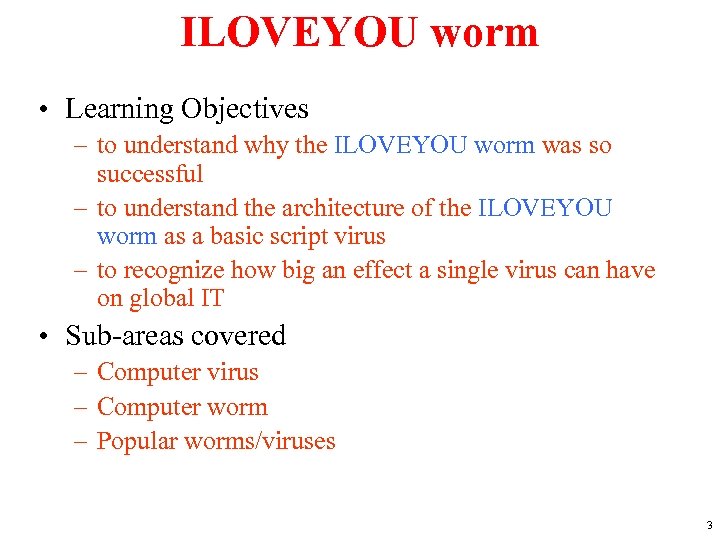 ILOVEYOU worm

• Learning Objectives
– to understand why the ILOVEYOU worm was so successful
– to understand the architecture of the ILOVEYOU worm as a basic script virus
– to recognize how big an effect a single virus can have on global IT

• Sub-areas covered
– Computer virus
– Computer worm
– Popular worms/viruses

3